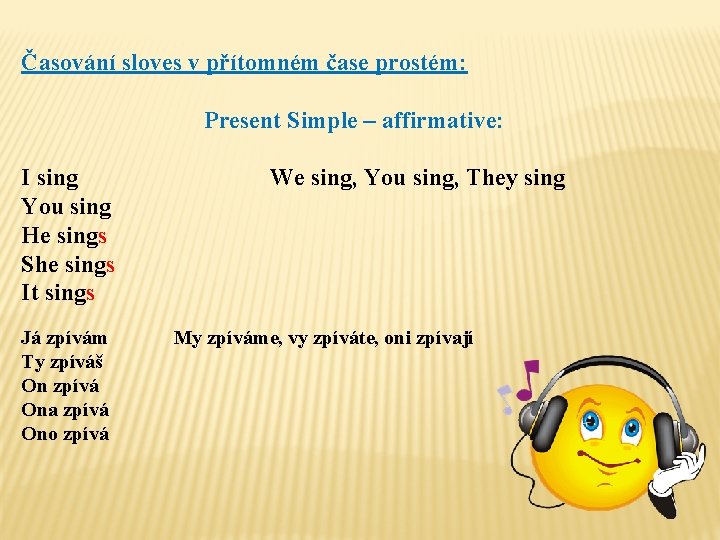 Časování sloves v přítomném čase prostém:

Present Simple – affirmative:

I sing
You sing
He sings
She sings
It sings

We sing, You sing, They sing

Já zpívám
Ty zpíváš
On zpívá
Ona zpívá
Ono zpívá

My zpíváme, vy zpíváte, oni zpívají